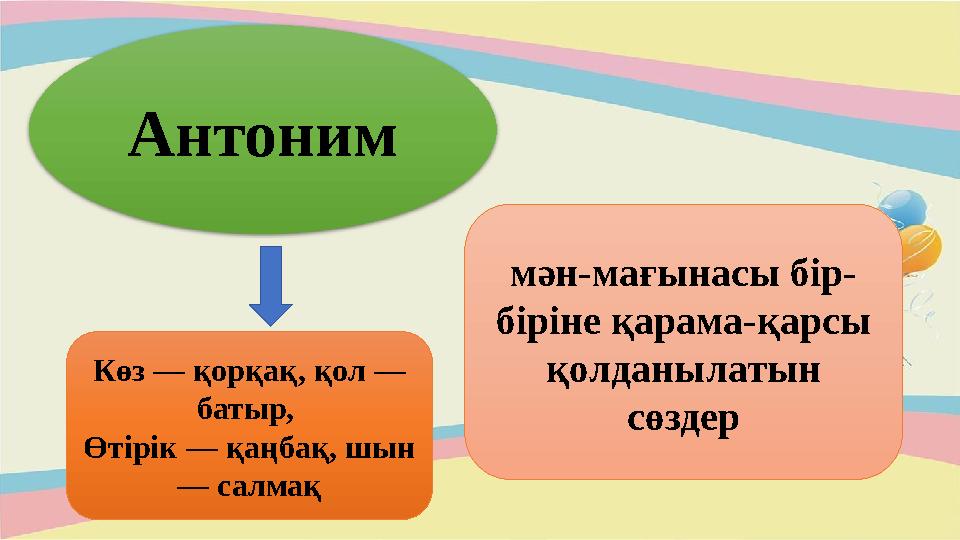 Антоним

Көз — қорқақ, қол — батыр,
Өтірік — қаңбақ, шын — салмақ

мән-мағынасы бір-біріне қарама-қарсы қолданылатын сөздер